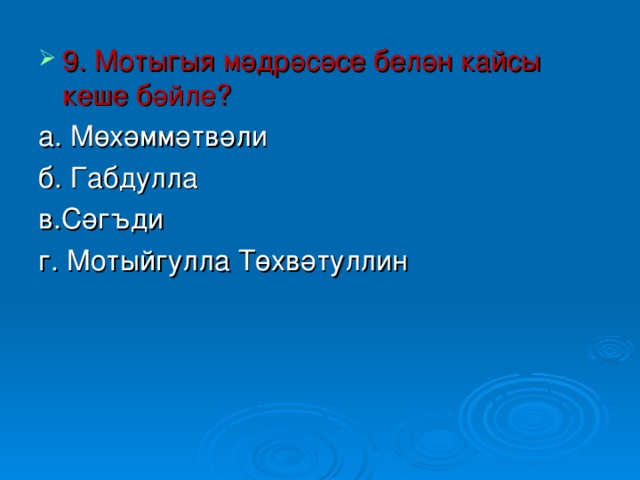 9. Мотыгыя мәдрәсәсе белән кайсы кеше бәйле?
а. Мөхәммәтвәли
б. Габдулла
в.Сәгъди
г. Мотыйгулла Төхвәтуллин